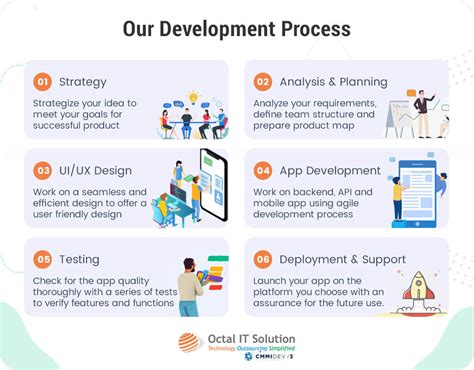 Our Development Process

01 Strategy

Strategize your idea to meet your goals for successful product

02 Analysis & Planning

Analyze your requirements, define team structure and prepare product map

03 UI/UX Design

Work on a seamless and efficient design to offer a user friendly design

04 App Development

Work on backend, API and mobile app using agile development process

05 Testing

Check for the app quality thoroughly with a series of tests to verify features and functions

06 Deployment & Support

Launch your app on the platform you choose with an assurance for the future use.

Octal IT Solution
Technology Outsourcing Simplified
CMMIDEV/3